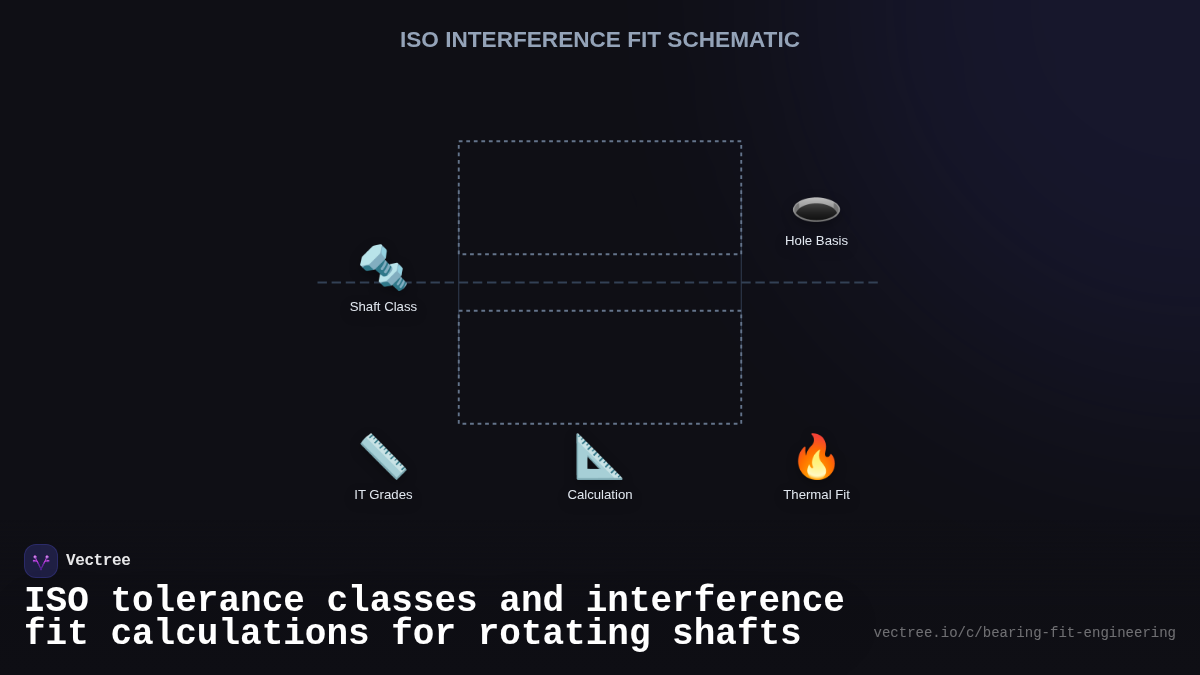 ISO INTERFERENCE FIT SCHEMATIC

Hole Basis

Shaft Class

IT Grades

Calculation

Thermal Fit

Vectree

ISO tolerance classes and interference fit calculations for rotating shafts

vectree.io/c/bearing-fit-engineering